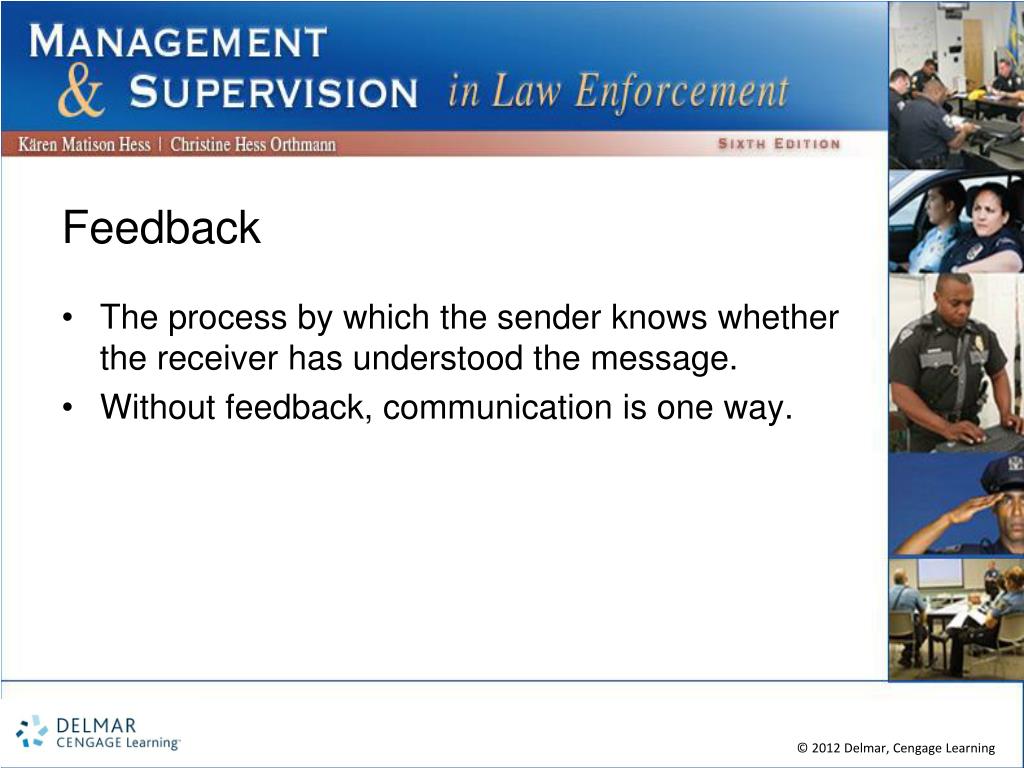 MANAGEMENT & SUPERVISION in Law Enforcement

Kären Matison Hess | Christine Hess Orthmann

SIXTH EDITION

Feedback

• The process by which the sender knows whether the receiver has understood the message.
• Without feedback, communication is one way.

DELMAR CENGAGE Learning

© 2012 Delmar, Cengage Learning